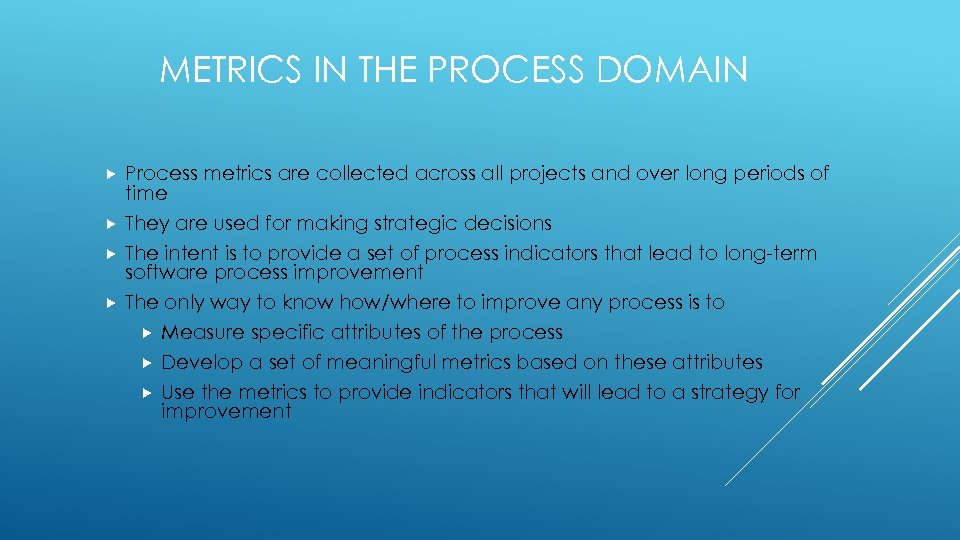 METRICS IN THE PROCESS DOMAIN

Process metrics are collected across all projects and over long periods of time

They are used for making strategic decisions

The intent is to provide a set of process indicators that lead to long-term software process improvement

The only way to know how/where to improve any process is to

Measure specific attributes of the process

Develop a set of meaningful metrics based on these attributes

Use the metrics to provide indicators that will lead to a strategy for improvement